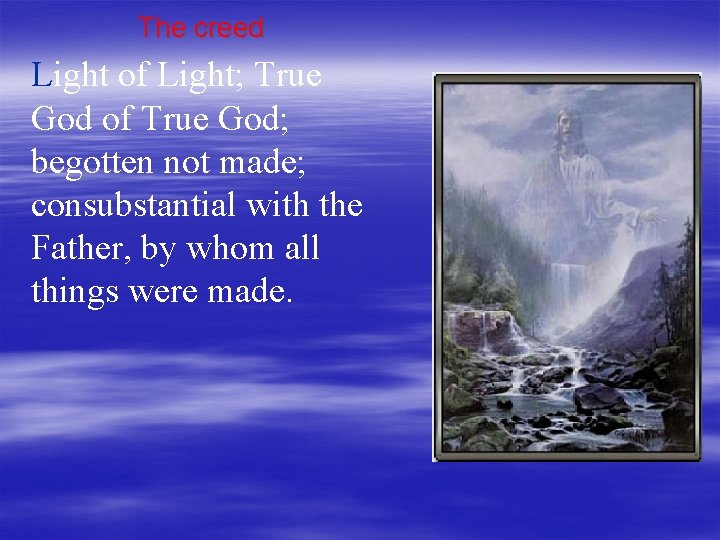 The creed

Light of Light; True God of True God; begotten not made; consubstantial with the Father, by whom all things were made.